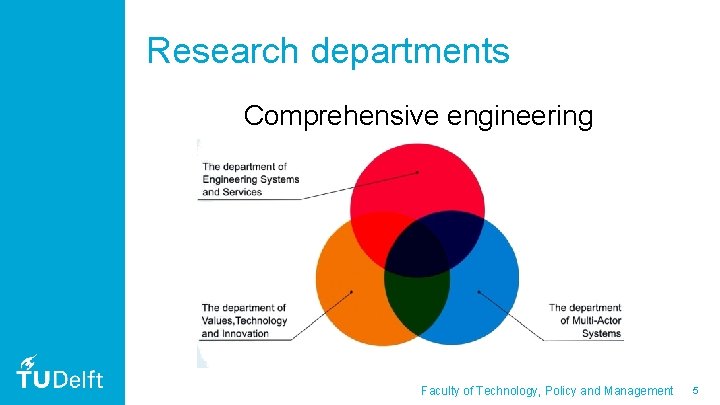 Research departments

Comprehensive engineering

The department of Engineering Systems and Services

The department of Values,Technology and Innovation

The department of Multi-Actor Systems

TUDelft

Faculty of Technology, Policy and Management 5